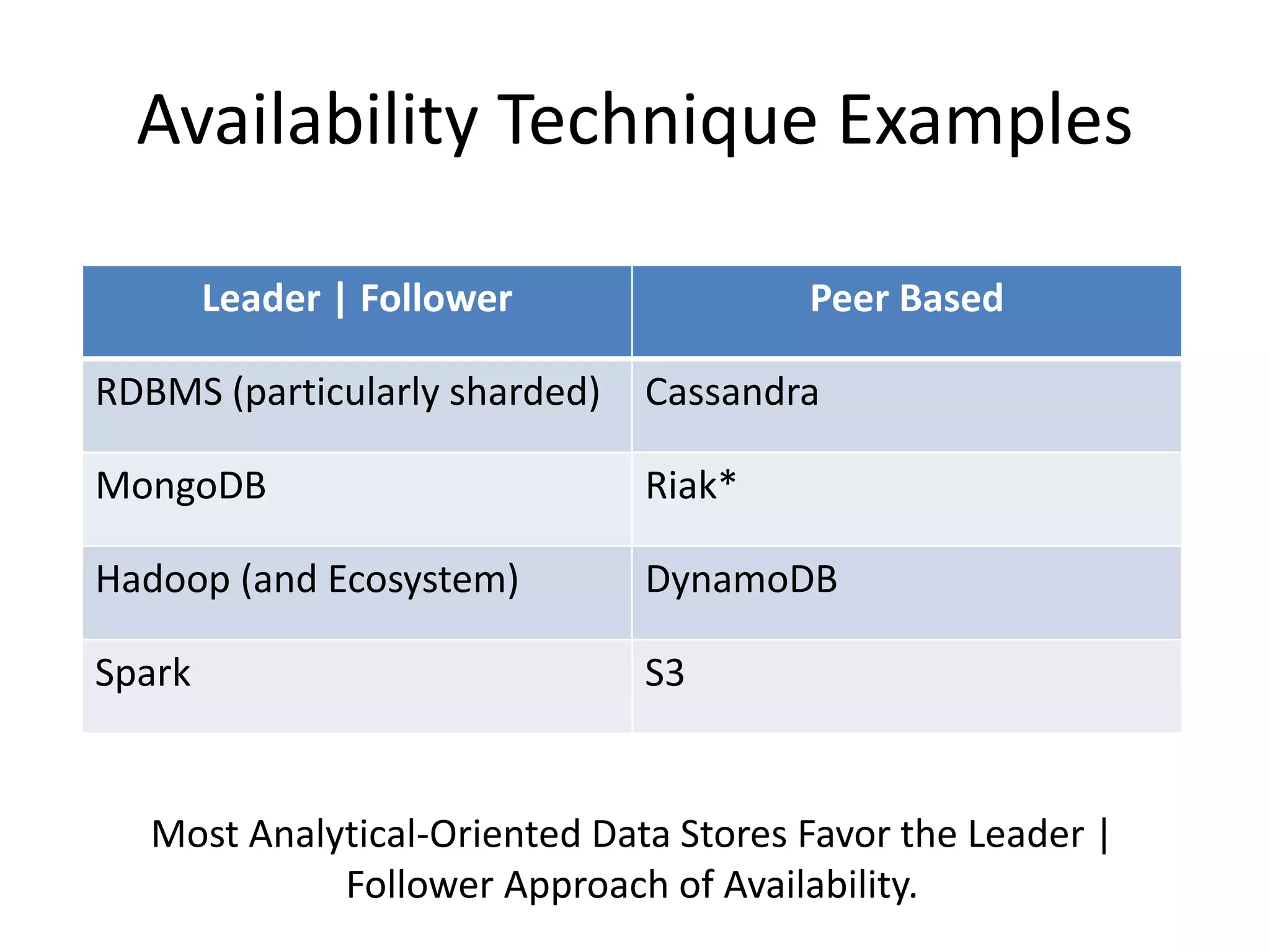 Availability Technique Examples

| Leader \| Follower | Peer Based |
|---|---|
| RDBMS (particularly sharded) | Cassandra |
| MongoDB | Riak* |
| Hadoop (and Ecosystem) | DynamoDB |
| Spark | S3 |

Most Analytical-Oriented Data Stores Favor the Leader | Follower Approach of Availability.